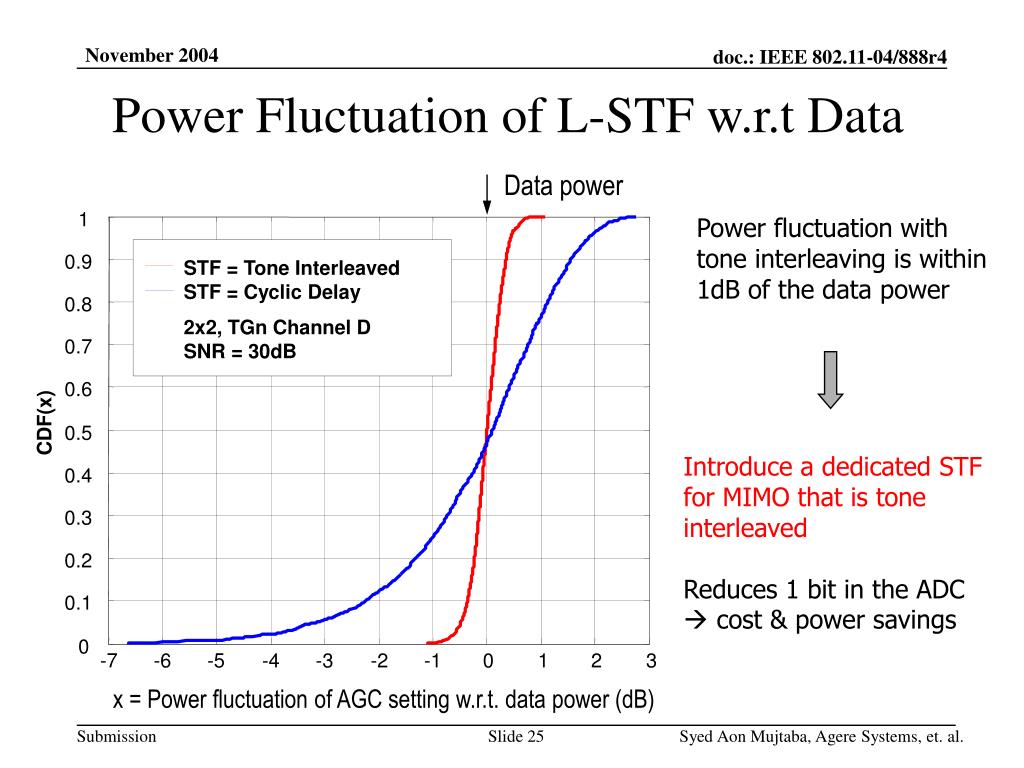 November 2004

doc.: IEEE 802.11-04/888r4

Power Fluctuation of L-STF w.r.t Data

Data power

STF = Tone Interleaved
STF = Cyclic Delay

2x2, TGn Channel D
SNR = 30dB

CDF(x)

1
0.9
0.8
0.7
0.6
0.5
0.4
0.3
0.2
0.1
0

-7 -6 -5 -4 -3 -2 -1 0 1 2 3

x = Power fluctuation of AGC setting w.r.t. data power (dB)

Power fluctuation with tone interleaving is within 1dB of the data power

Introduce a dedicated STF for MIMO that is tone interleaved

Reduces 1 bit in the ADC
→ cost & power savings

Submission

Slide 25

Syed Aon Mujtaba, Agere Systems, et. al.